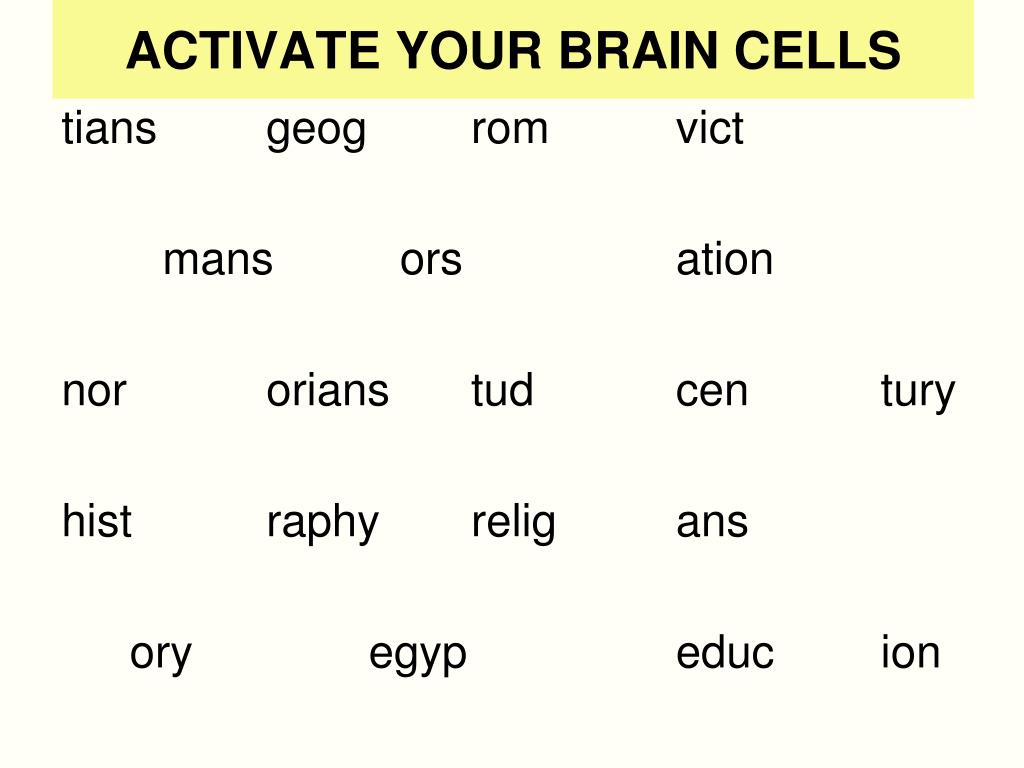 ACTIVATE YOUR BRAIN CELLS

tians geog rom vict

mans ors ation

nor orians tud cen tury

hist raphy relig ans

ory egyp educ ion